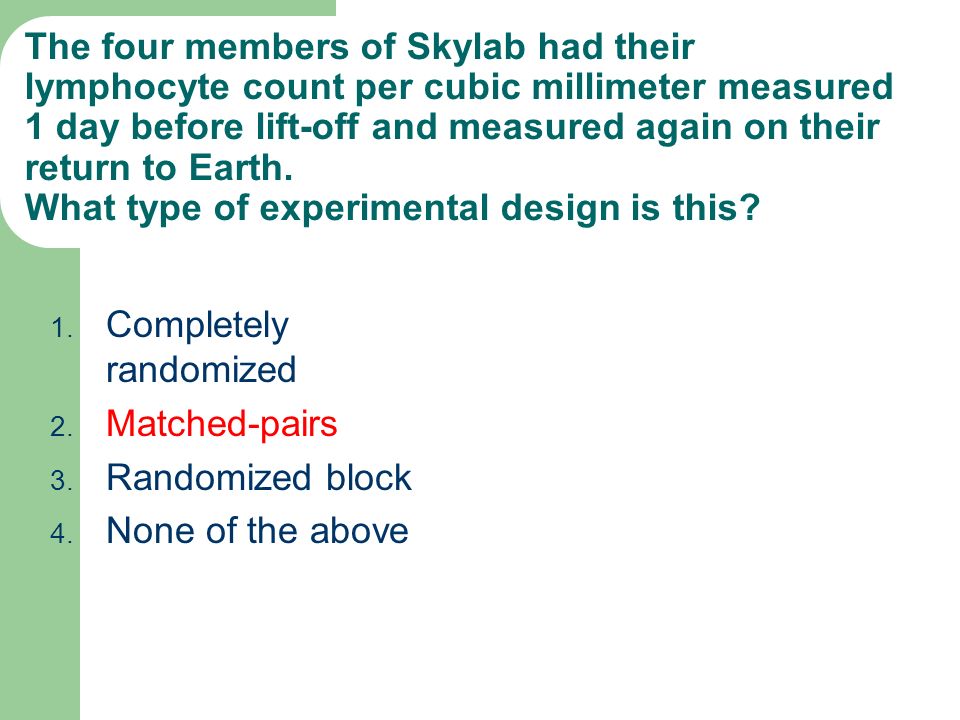 The four members of Skylab had their lymphocyte count per cubic millimeter measured 1 day before lift-off and measured again on their return to Earth.
What type of experimental design is this?

1. Completely randomized
2. Matched-pairs
3. Randomized block
4. None of the above